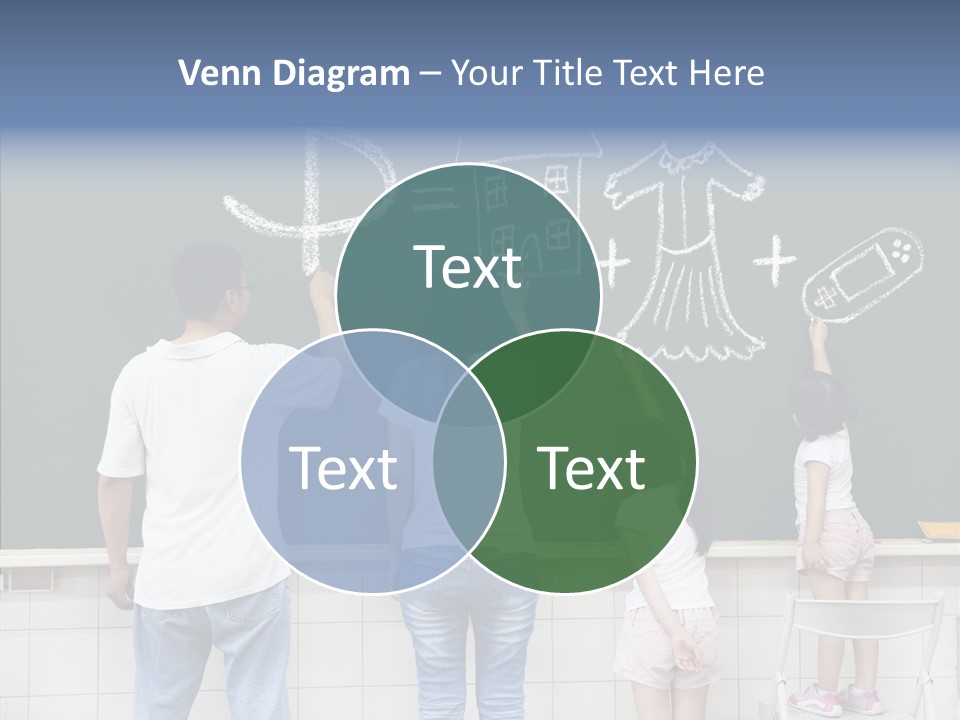 Venn Diagram – Your Title Text Here

Text

Text

Text